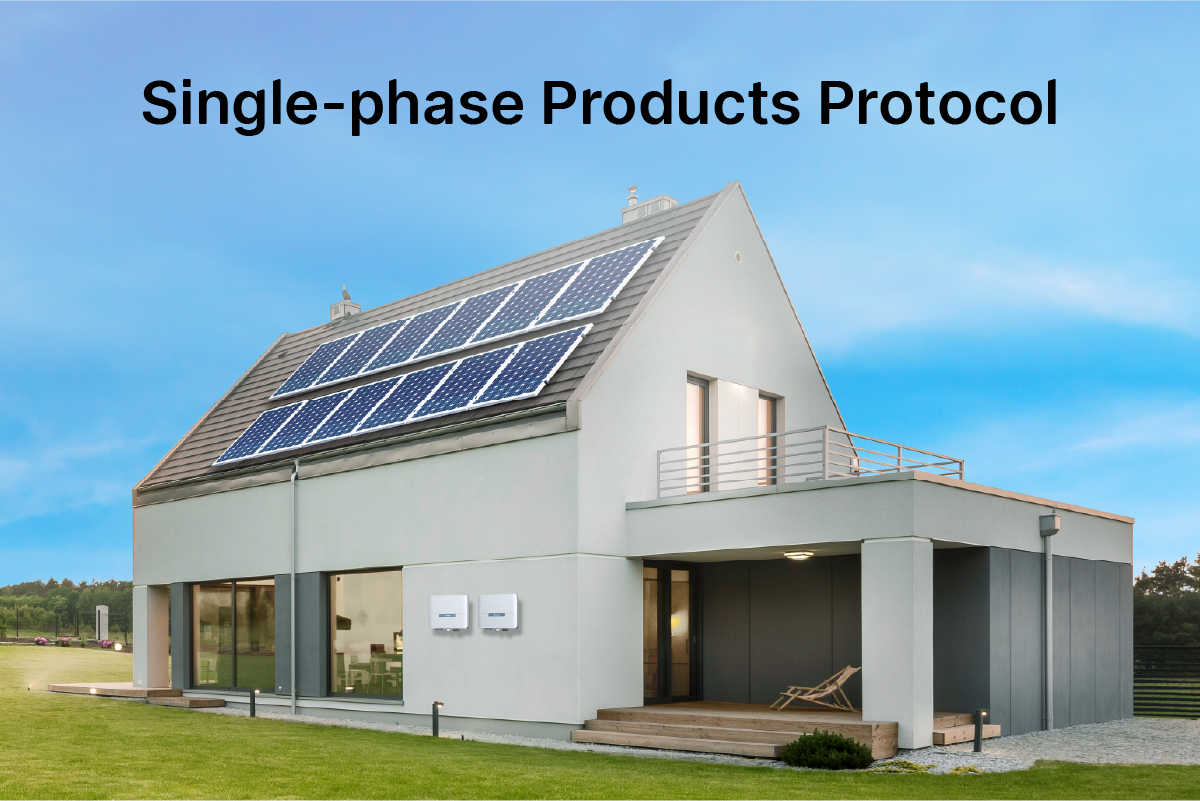 Single-phase Products Protocol